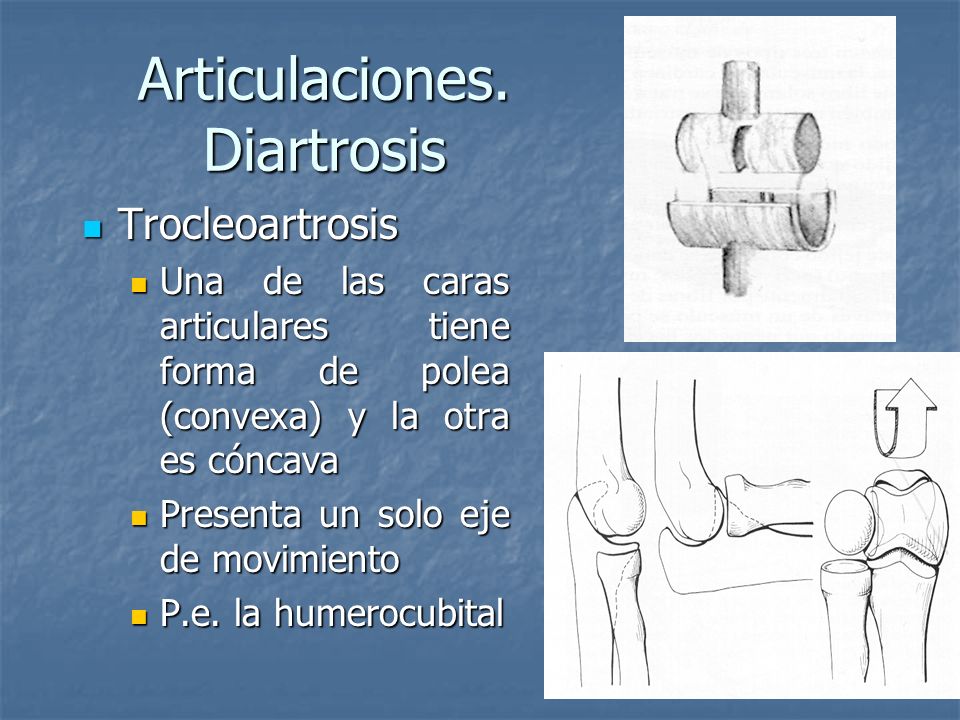 Articulaciones. Diartrosis

Trocleoartrosis

Una de las caras articulares tiene forma de polea (convexa) y la otra es cóncava

Presenta un solo eje de movimiento

P.e. la humerocubital